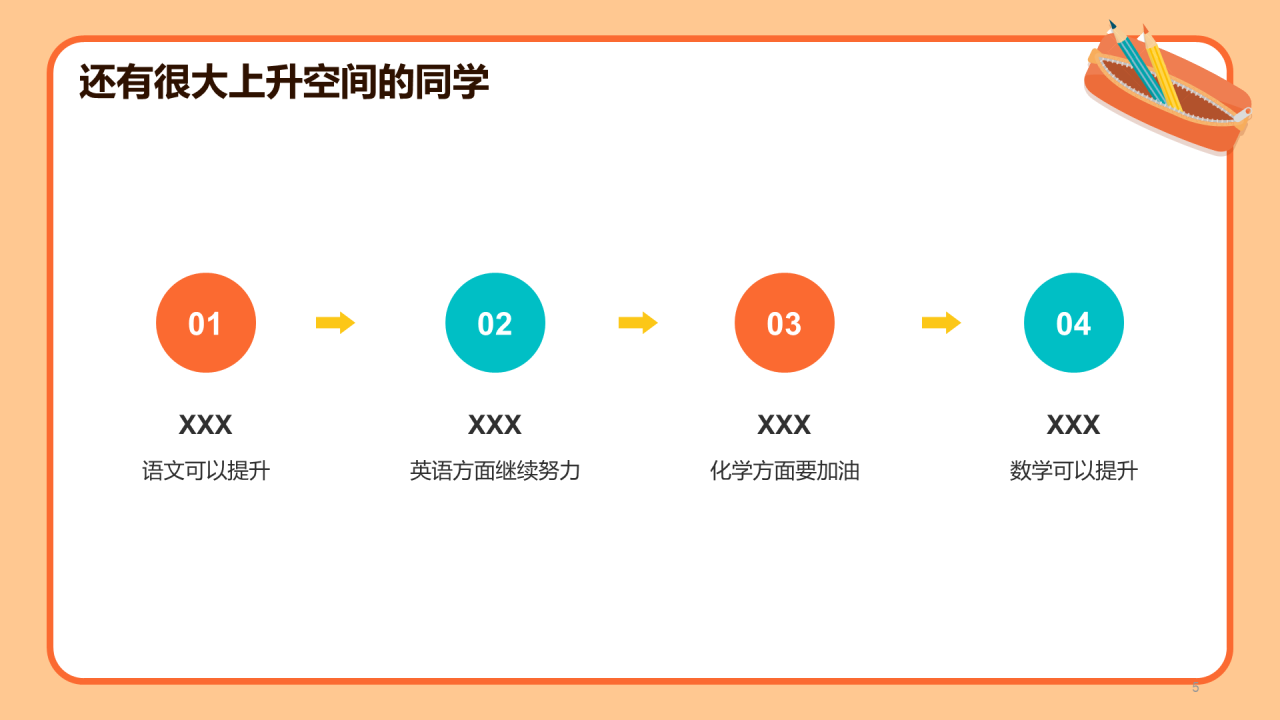 还有很大上升空间的同学

01

XXX

语文可以提升

02

XXX

英语方面继续努力

03

XXX

化学方面要加油

04

XXX

数学可以提升

5